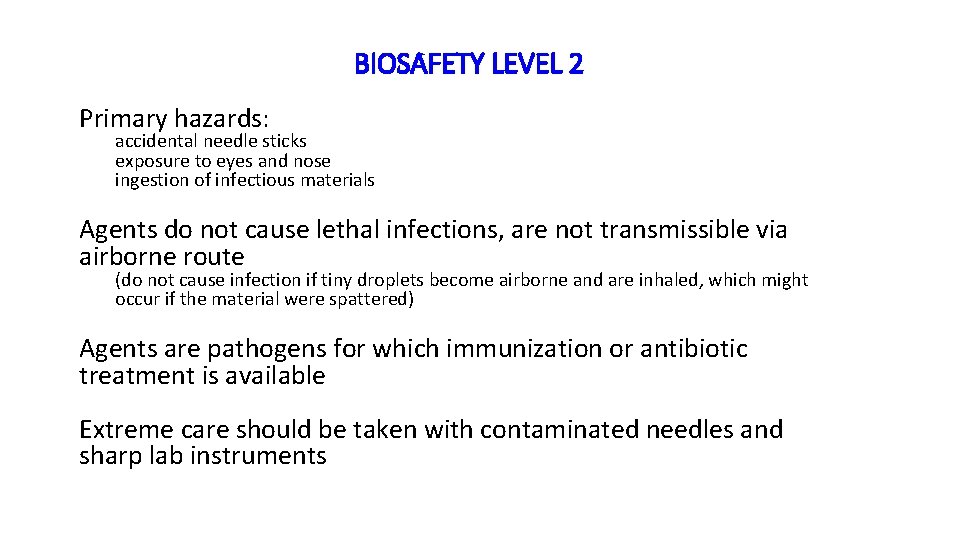 BIOSAFETY LEVEL 2

Primary hazards:
accidental needle sticks
exposure to eyes and nose
ingestion of infectious materials

Agents do not cause lethal infections, are not transmissible via airborne route
(do not cause infection if tiny droplets become airborne and are inhaled, which might occur if the material were spattered)

Agents are pathogens for which immunization or antibiotic treatment is available

Extreme care should be taken with contaminated needles and sharp lab instruments